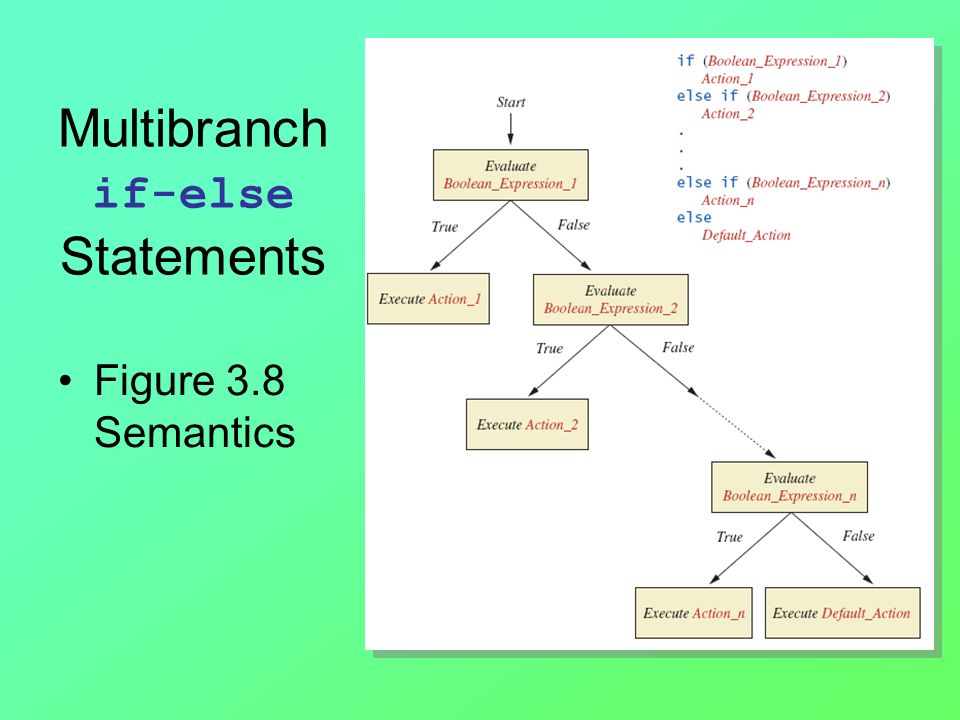 Multibranch
if-else
Statements

• Figure 3.8 Semantics

if (Boolean_Expression_1)
Action_1
else if (Boolean_Expression_2)
Action_2
.
.
.
else if (Boolean_Expression_n)
Action_n
else
Default_Action

Start

Evaluate Boolean_Expression_1

True

False

Execute Action_1

Evaluate Boolean_Expression_2

True

False

Execute Action_2

Evaluate Boolean_Expression_n

True

False

Execute Action_n

Execute Default_Action